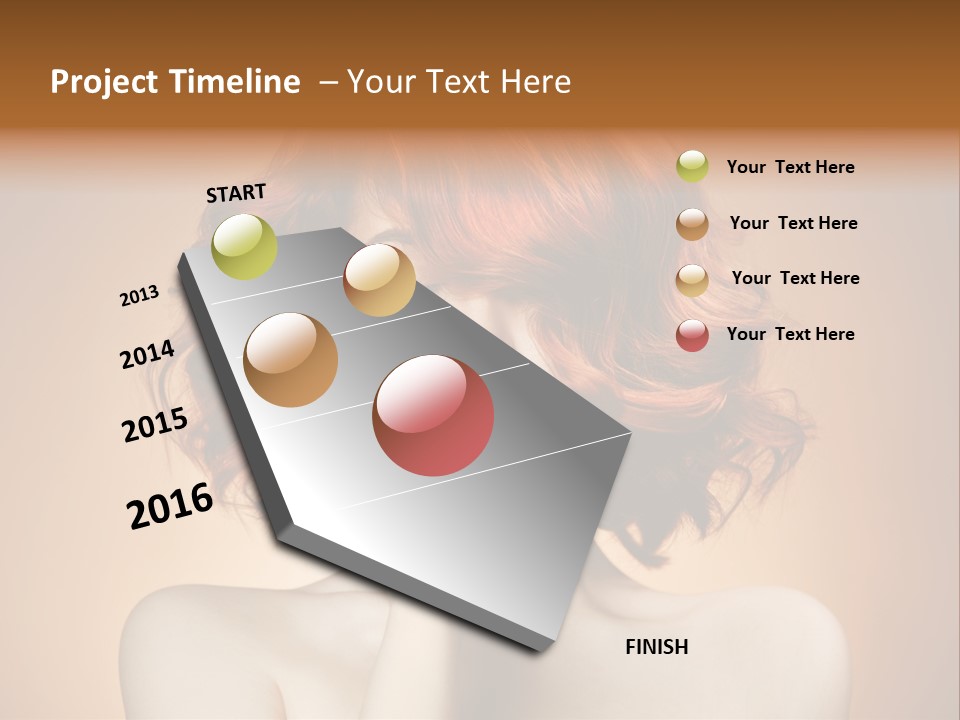 Project Timeline – Your Text Here

START

2013

2014

2015

2016

FINISH

Your Text Here

Your Text Here

Your Text Here

Your Text Here